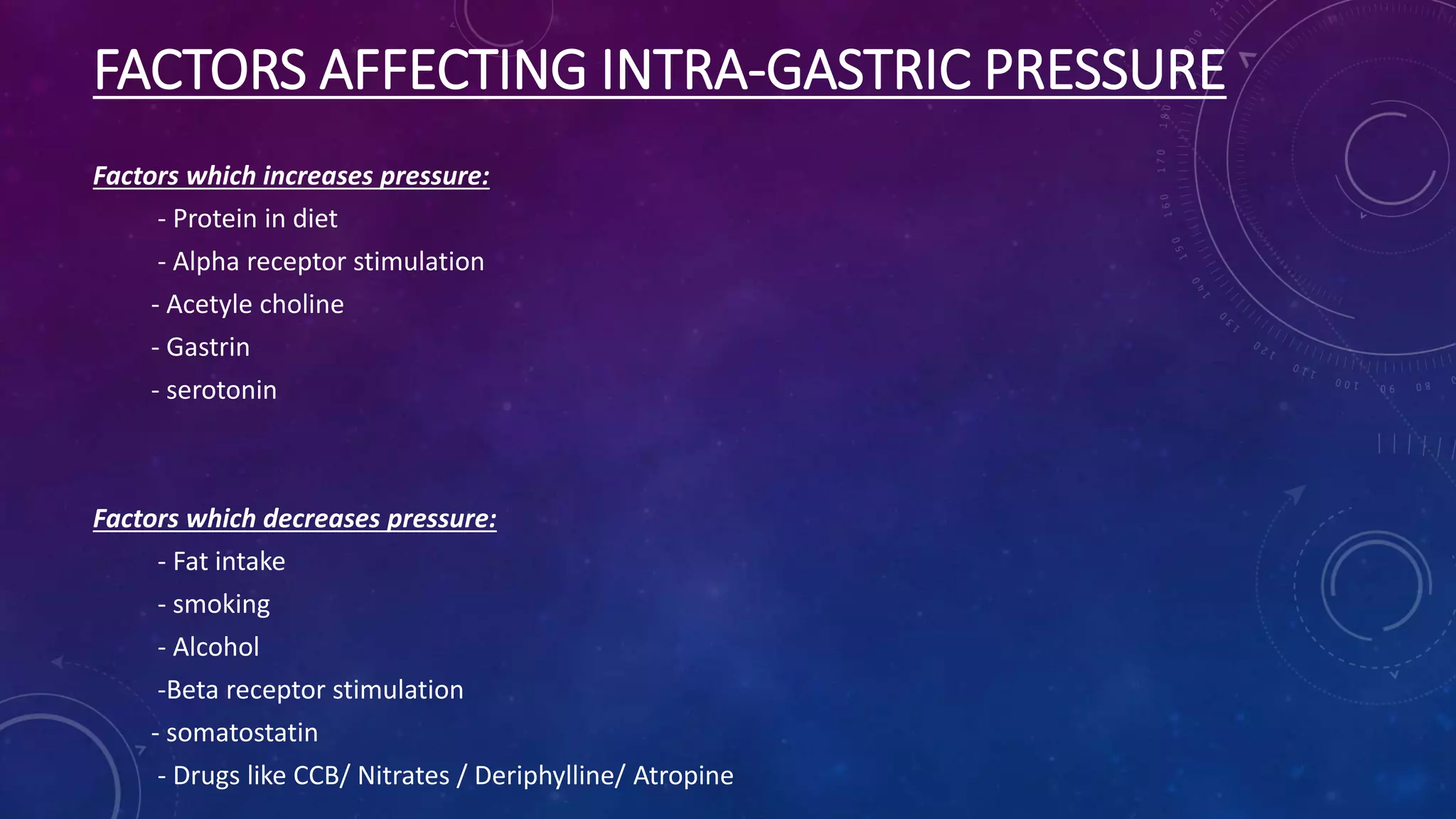 FACTORS AFFECTING INTRA-GASTRIC PRESSURE

Factors which increases pressure:

- Protein in diet
- Alpha receptor stimulation
- Acetyle choline
- Gastrin
- serotonin

Factors which decreases pressure:

- Fat intake
- smoking
- Alcohol
-Beta receptor stimulation
- somatostatin
- Drugs like CCB/ Nitrates / Deriphylline/ Atropine